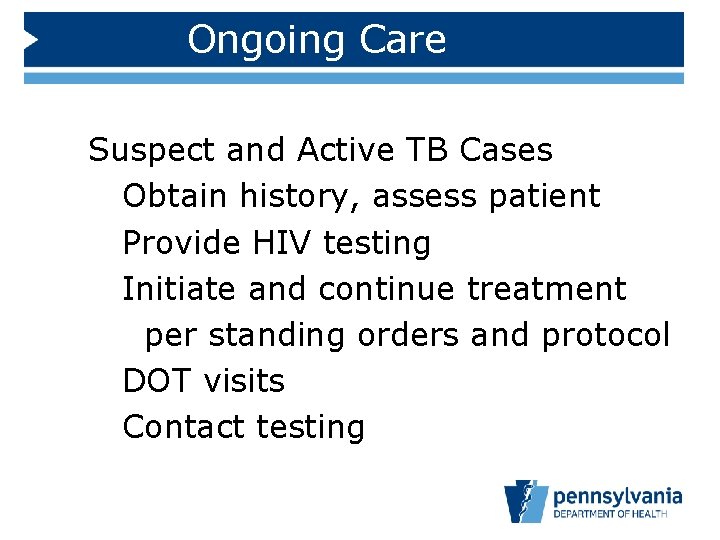 Ongoing Care

Suspect and Active TB Cases

Obtain history, assess patient

Provide HIV testing

Initiate and continue treatment per standing orders and protocol

DOT visits

Contact testing

pennsylvania
DEPARTMENT OF HEALTH